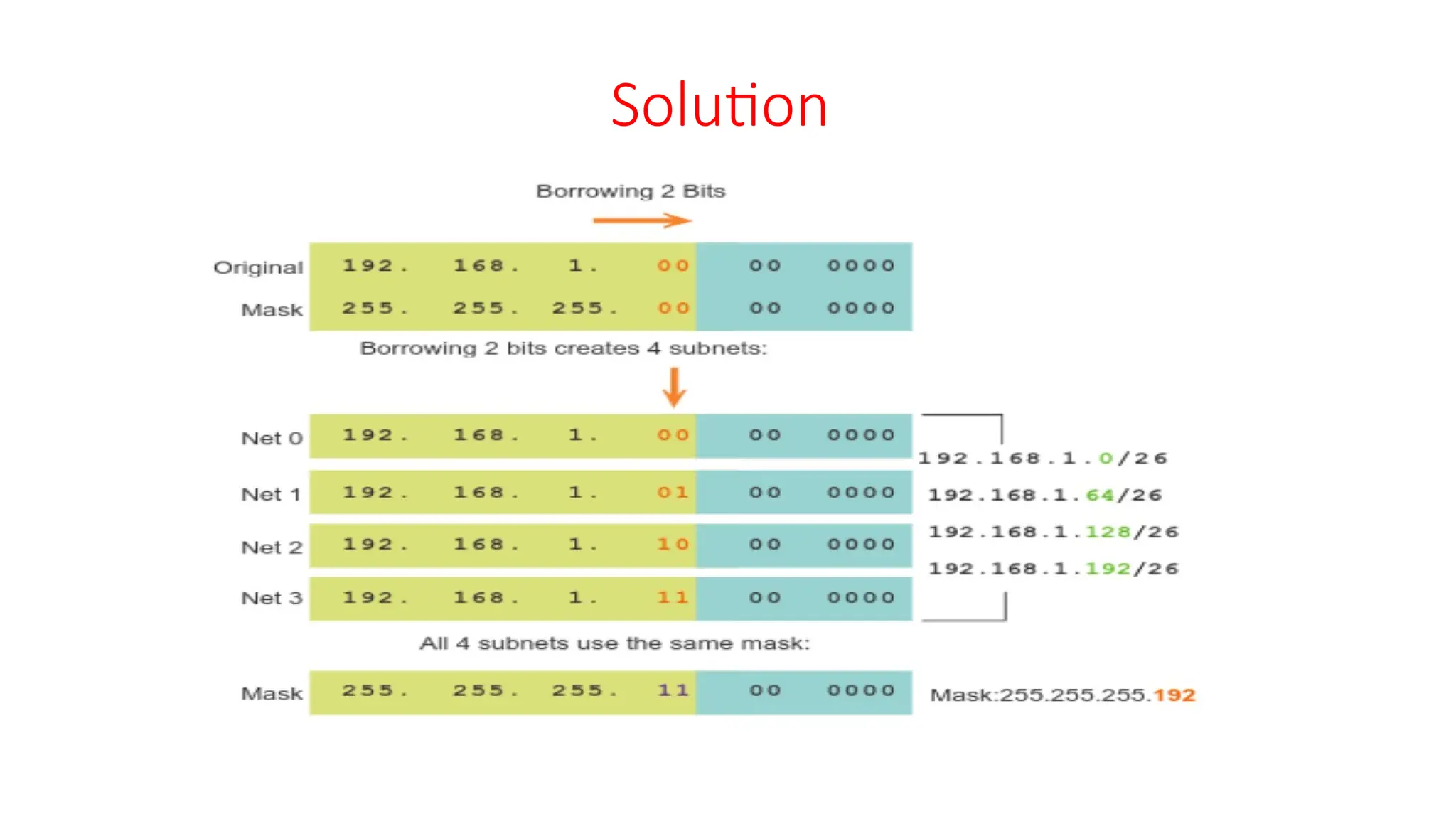 Solution

Borrowing 2 Bits

Original 192. 168. 1. 00 00 0000
Mask 255. 255. 255. 00 00 0000

Borrowing 2 bits creates 4 subnets:

Net 0 192. 168. 1. 00 00 0000
Net 1 192. 168. 1. 01 00 0000
Net 2 192. 168. 1. 10 00 0000
Net 3 192. 168. 1. 11 00 0000

192.168.1.0/26
192.168.1.64/26
192.168.1.128/26
192.168.1.192/26

All 4 subnets use the same mask:

Mask 255. 255. 255. 11 00 0000

Mask:255.255.255.192